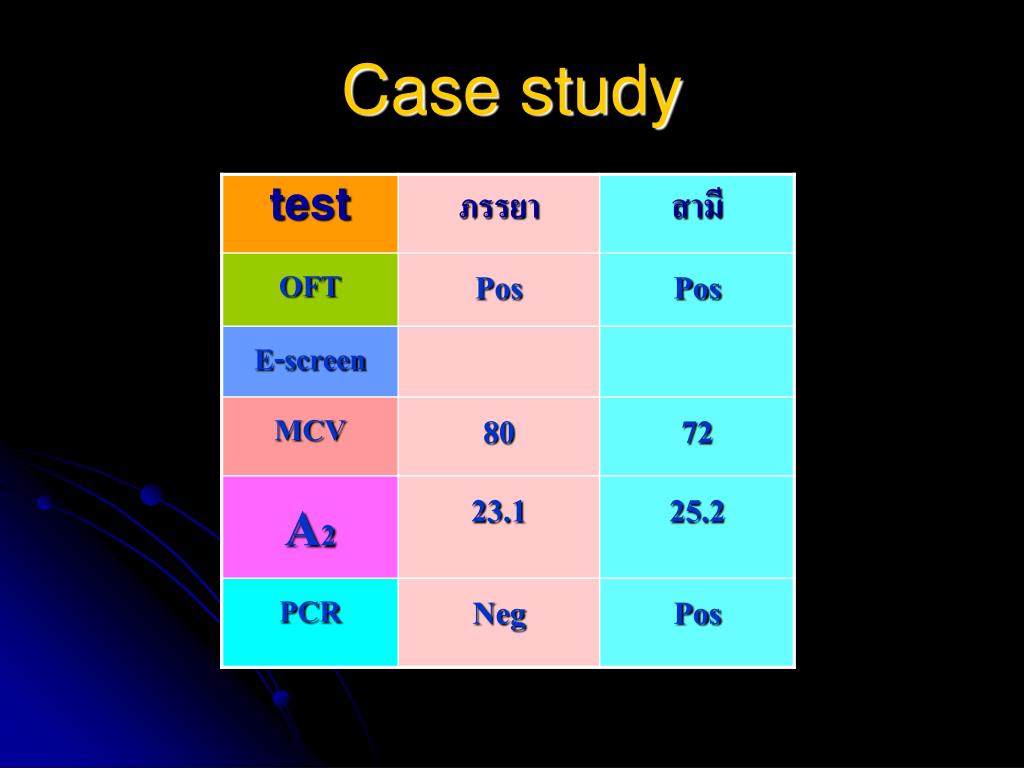 Case study

| test | ภรรยา | สามี |
|---|---|---|
| OFT | Pos | Pos |
| E-screen | | |
| MCV | 80 | 72 |
| $A_2$ | 23.1 | 25.2 |
| PCR | Neg | Pos |